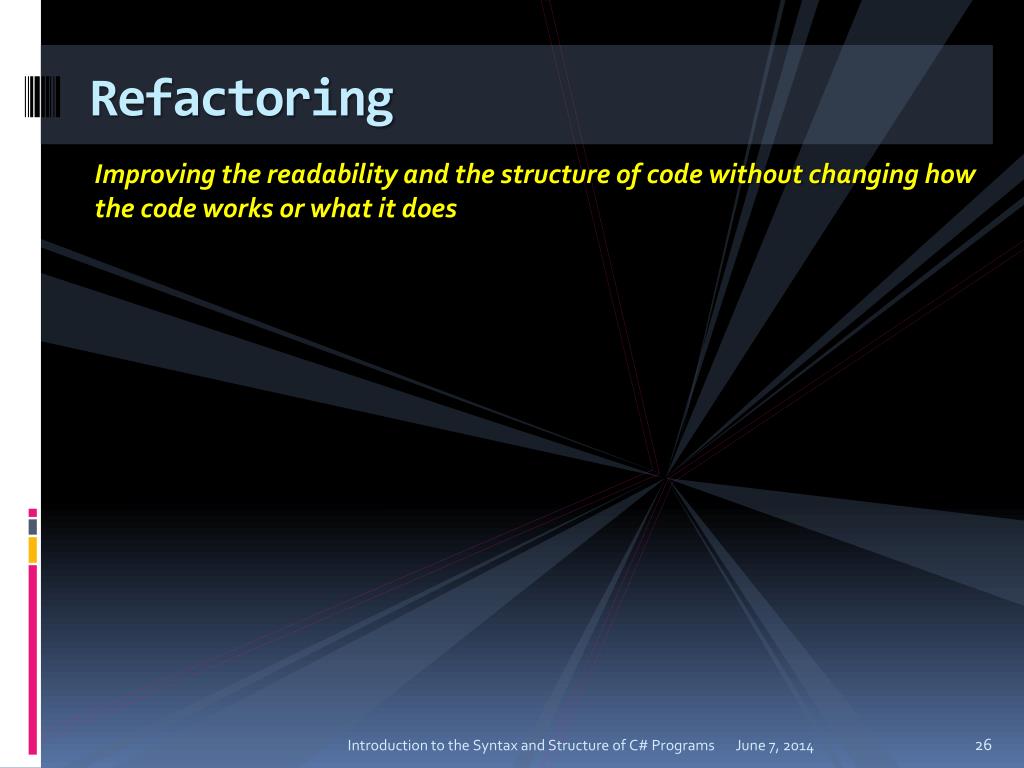 Refactoring

Improving the readability and the structure of code without changing how the code works or what it does

Introduction to the Syntax and Structure of C# Programs June 7, 2014 26